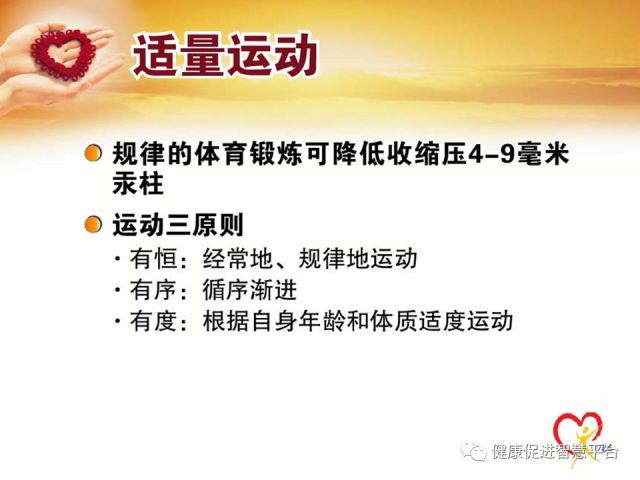 适量运动

规律的体育锻炼可降低收缩压4-9毫米汞柱

运动三原则

· 有恒：经常地、规律地运动

· 有序：循序渐进

· 有度：根据自身年龄和体质适度运动

健康促进智慧平台